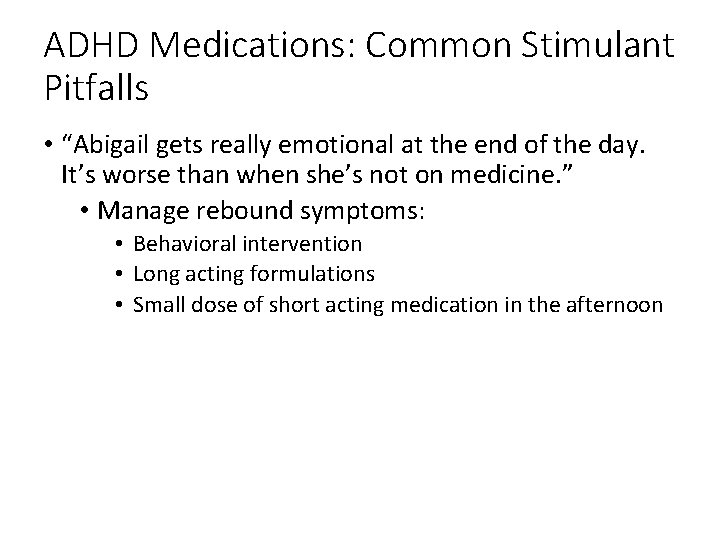 ADHD Medications: Common Stimulant Pitfalls

• “Abigail gets really emotional at the end of the day. It’s worse than when she’s not on medicine.”
  • Manage rebound symptoms:
    • Behavioral intervention
    • Long acting formulations
    • Small dose of short acting medication in the afternoon